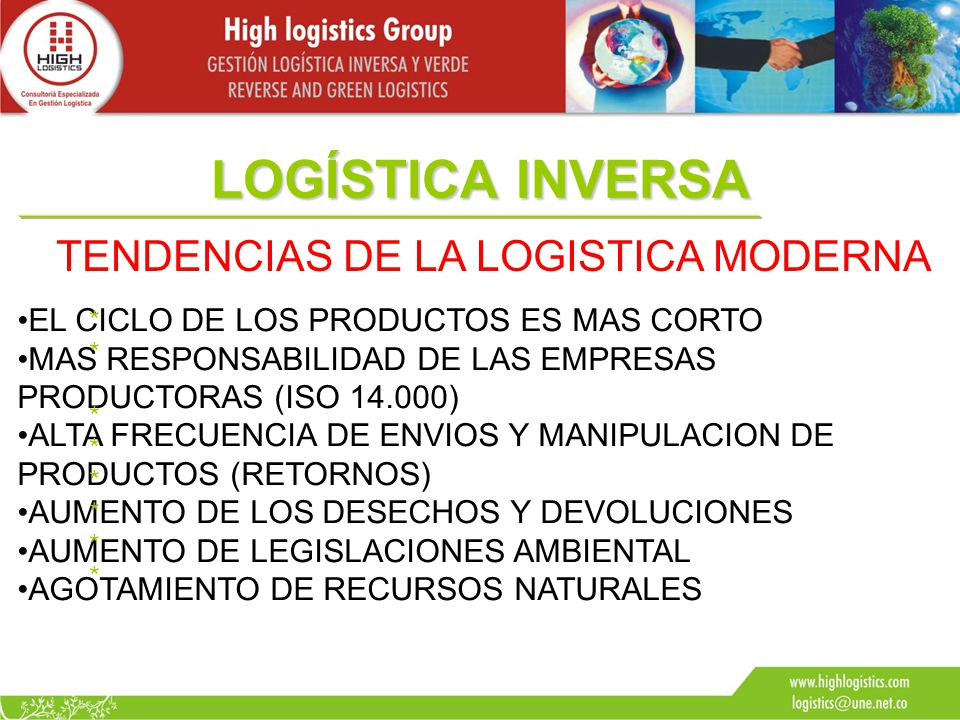 HIGH LOGISTICS
Consultoría Especializada En Gestión Logística

High logistics Group
GESTIÓN LOGÍSTICA INVERSA Y VERDE
REVERSE AND GREEN LOGISTICS

LOGÍSTICA INVERSA

TENDENCIAS DE LA LOGISTICA MODERNA

•EL CICLO DE LOS PRODUCTOS ES MAS CORTO
•MAS RESPONSABILIDAD DE LAS EMPRESAS PRODUCTORAS (ISO 14.000)
•ALTA FRECUENCIA DE ENVIOS Y MANIPULACION DE PRODUCTOS (RETORNOS)
•AUMENTO DE LOS DESECHOS Y DEVOLUCIONES
•AUMENTO DE LEGISLACIONES AMBIENTAL
•AGOTAMIENTO DE RECURSOS NATURALES

www.highlogistics.com
logistics@une.net.co